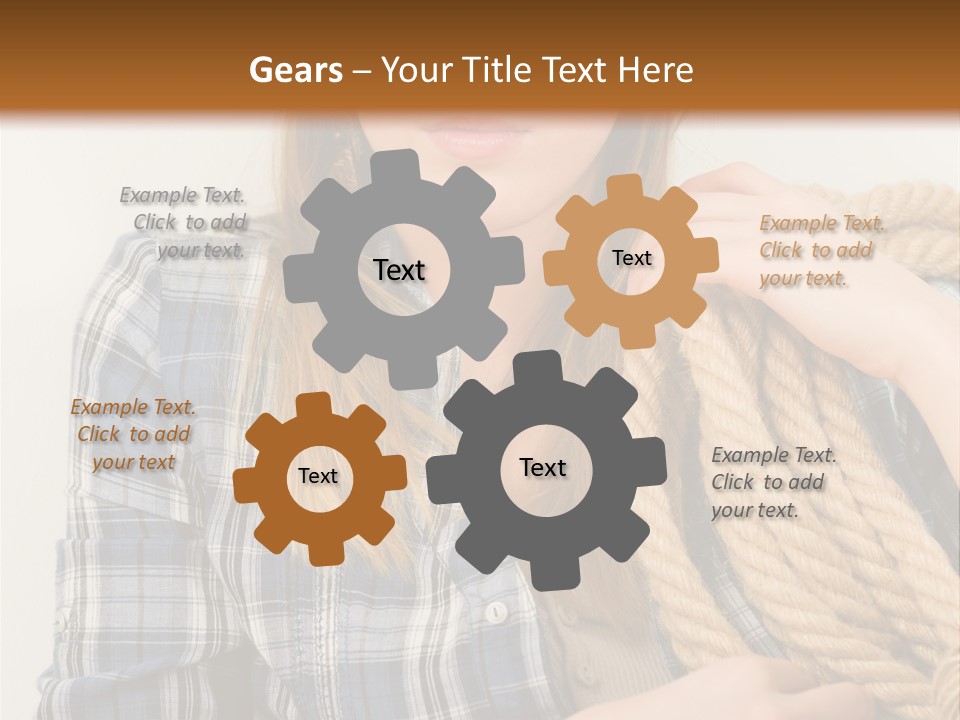 Gears – Your Title Text Here

Example Text. Click to add your text.

Text

Text

Example Text. Click to add your text.

Example Text. Click to add your text

Text

Text

Example Text. Click to add your text.